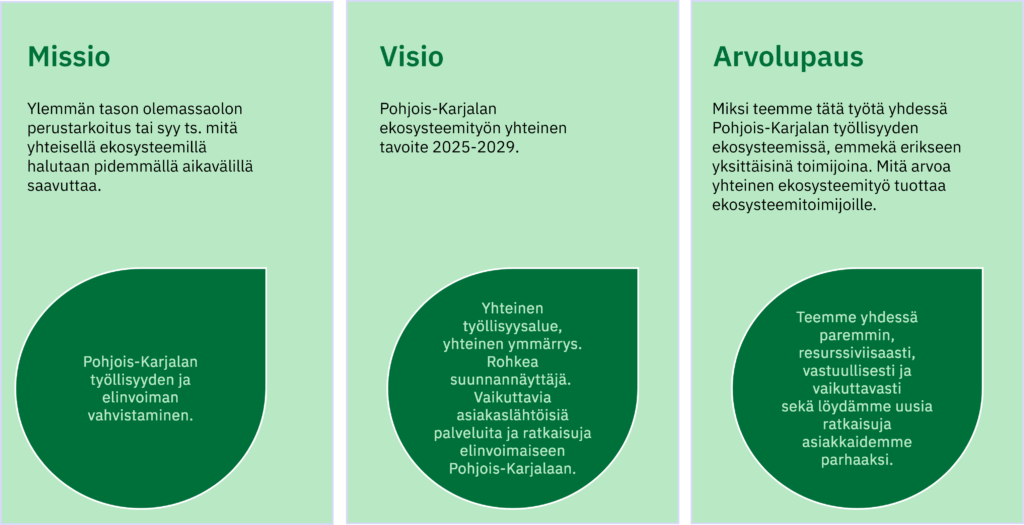 Missio

Ylemmän tason olemassaolon perustarkoitus tai syy ts. mitä yhteisellä ekosysteemillä halutaan pidemmällä aikavälillä saavuttaa.

Pohjois-Karjalan työllisyyden ja elinvoiman vahvistaminen.

Visio

Pohjois-Karjalan ekosysteemityön yhteinen tavoite 2025-2029.

Yhteinen työllisyysalue, yhteinen ymmärrys. Rohkea suunnannäyttäjä. Vaikuttavia asiakaslähtöisiä palveluita ja ratkaisuja elinvoimaiseen Pohjois-Karjalaan.

Arvolupaus

Miksi teemme tätä työtä yhdessä Pohjois-Karjalan työllisyyden ekosysteemissä, emmekä erikseen yksittäisinä toimijoina. Mitä arvoa yhteinen ekosysteemityö tuottaa ekosysteemitoimijoille.

Teemme yhdessä paremmin, resurssiviisaasti, vastuullisesti ja vaikuttavasti sekä löydämme uusia ratkaisuja asiakkaidemme parhaaksi.